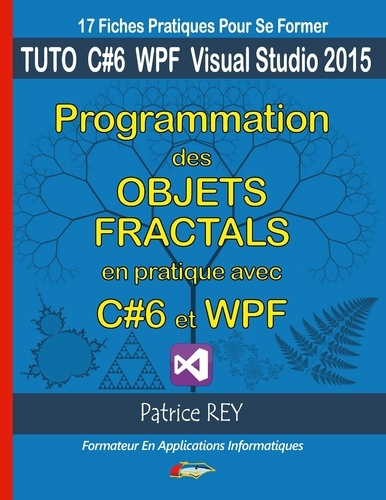 17 Fiches Pratiques Pour Se Former

TUTO C#6 WPF Visual Studio 2015

Programmation des OBJETS FRACTALS en pratique avec C#6 et WPF

Patrice REY

Formateur En Applications Informatiques